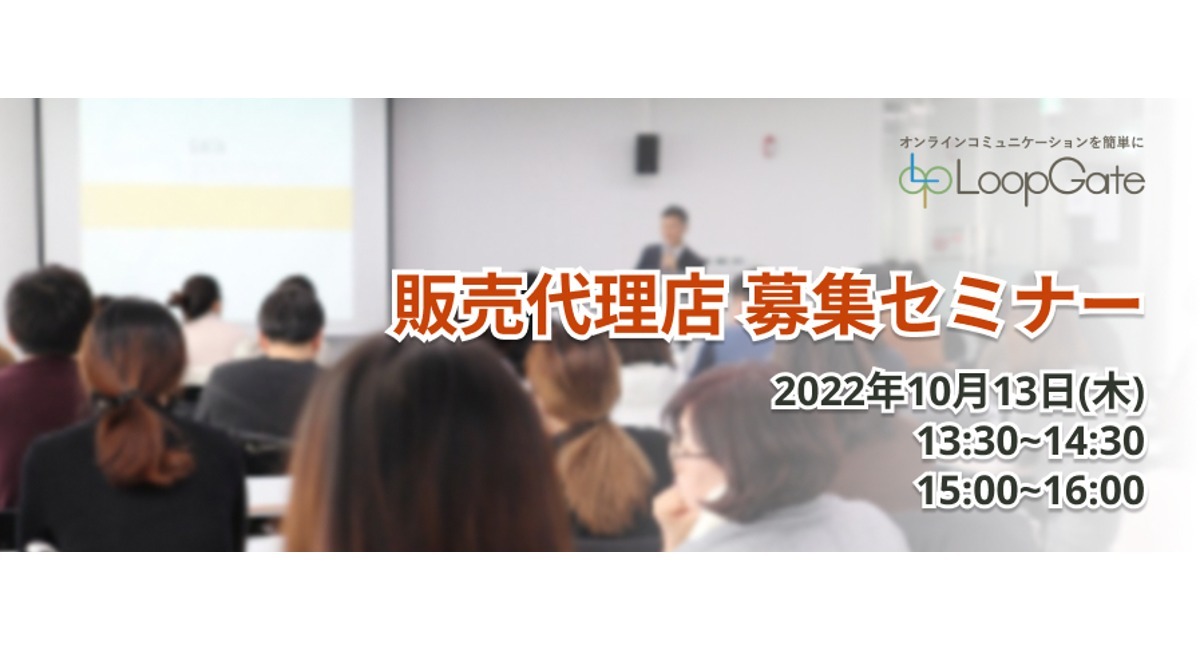 オンラインコミュニケーションを簡単に
LoopGate

販売代理店 募集セミナー

2022年10月13日(木)
13:30~14:30
15:00~16:00